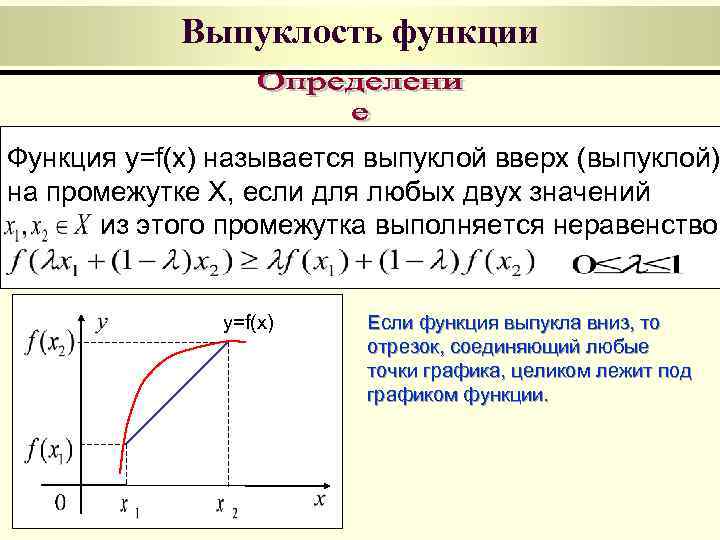 Выпуклость функции

Определени е

Функция y=f(x) называется выпуклой вверх (выпуклой) на промежутке X, если для любых двух значений $x_1, x_2 \in X$ из этого промежутка выполняется неравенство

$f(\lambda x_1 + (1-\lambda)x_2) \geq \lambda f(x_1) + (1-\lambda) f(x_2)$ $0 \leq \lambda \leq 1$

$y$

y=f(x)

$f(x_2)$

$f(x_1)$

0

$x_1$

$x_2$

$x$

Если функция выпукла вниз, то отрезок, соединяющий любые точки графика, целиком лежит под графиком функции.